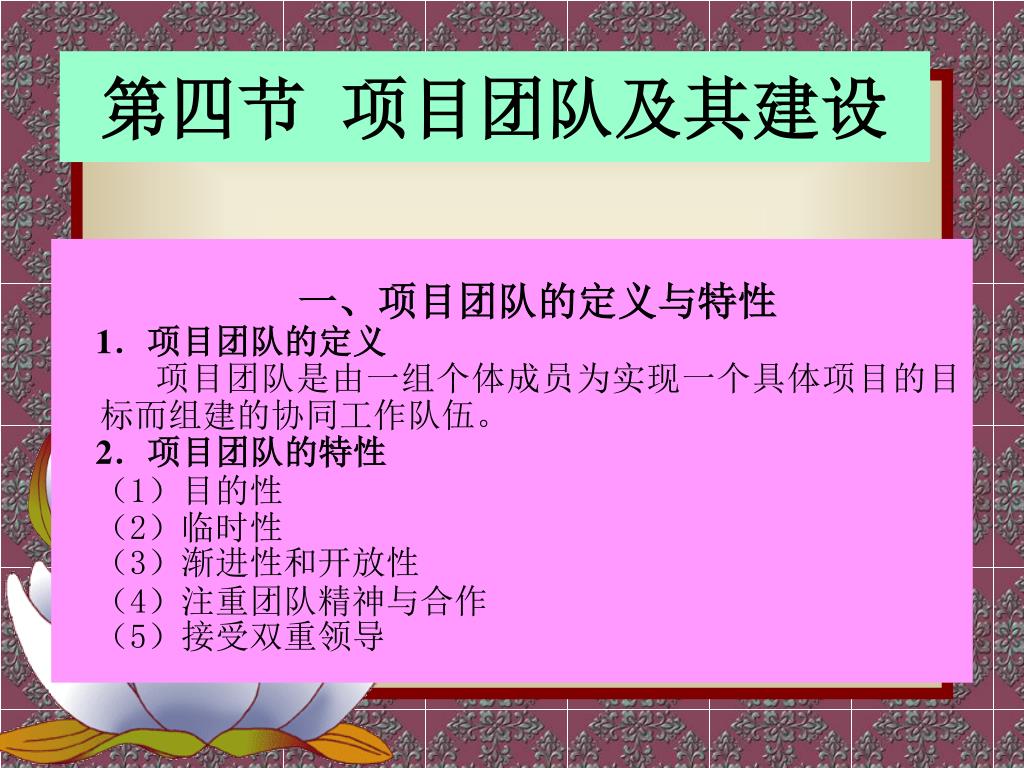 第四节 项目团队及其建设

一、项目团队的定义与特性

1．项目团队的定义

项目团队是由一组个体成员为实现一个具体项目的目标而组建的协同工作队伍。

2．项目团队的特性

（1）目的性
（2）临时性
（3）渐进性和开放性
（4）注重团队精神与合作
（5）接受双重领导